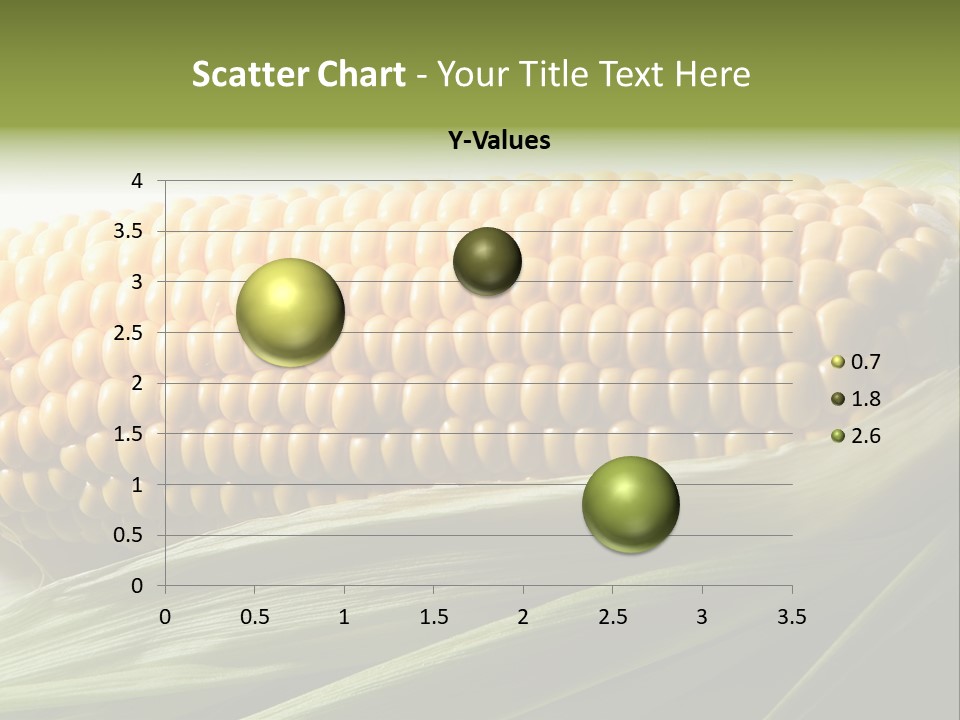 Scatter Chart - Your Title Text Here

Y-Values

4
3.5
3
2.5
2
1.5
1
0.5
0

0 0.5 1 1.5 2 2.5 3 3.5

0.7
1.8
2.6